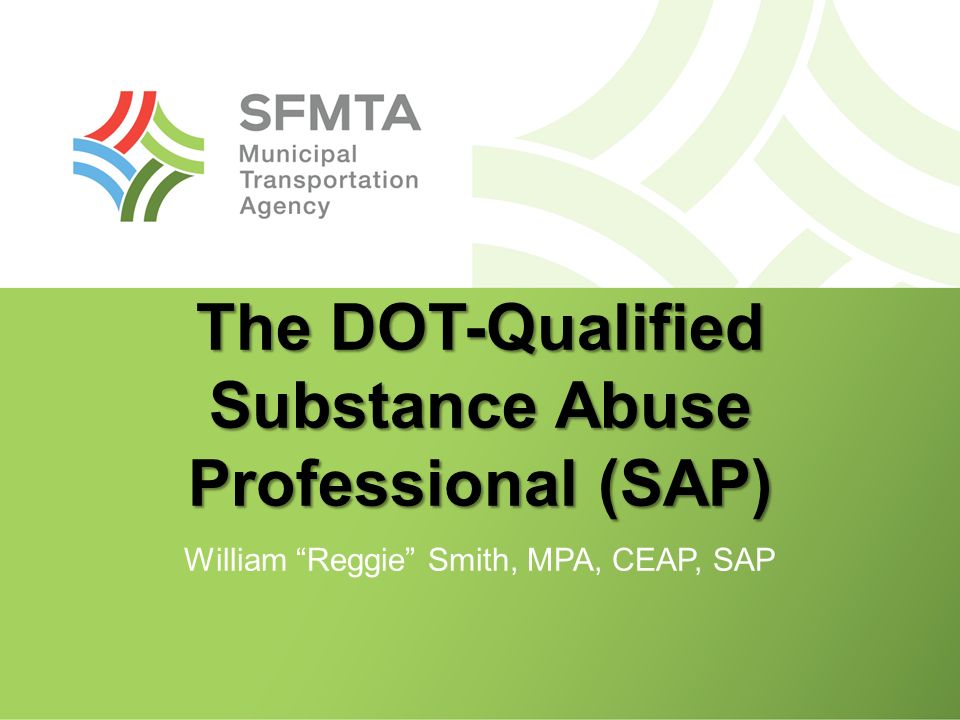 SFMTA
Municipal
Transportation
Agency

The DOT-Qualified Substance Abuse Professional (SAP)

William “Reggie” Smith, MPA, CEAP, SAP